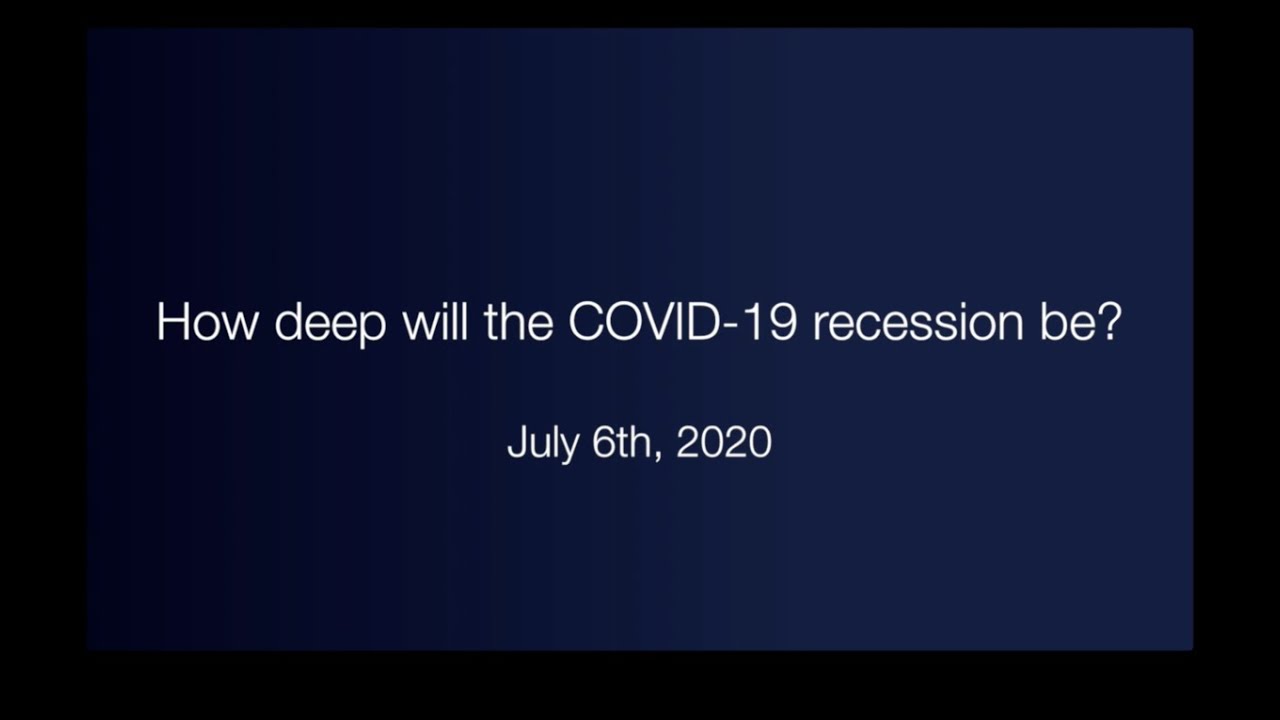 How deep will the COVID-19 recession be?

July 6th, 2020